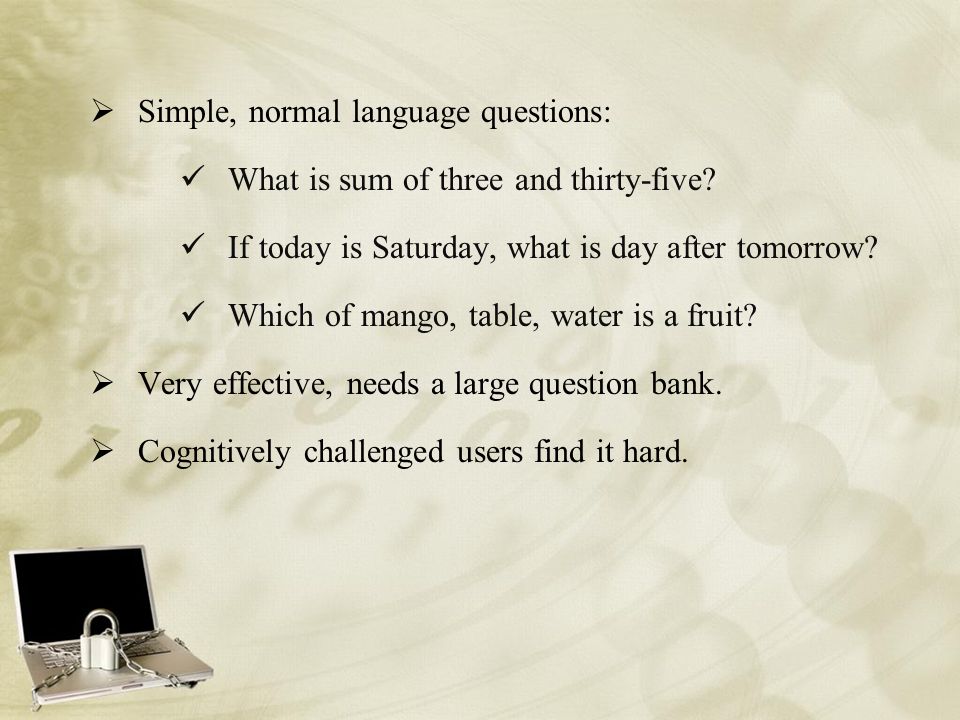 ➢ Simple, normal language questions:

✓ What is sum of three and thirty-five?

✓ If today is Saturday, what is day after tomorrow?

✓ Which of mango, table, water is a fruit?

➢ Very effective, needs a large question bank.

➢ Cognitively challenged users find it hard.